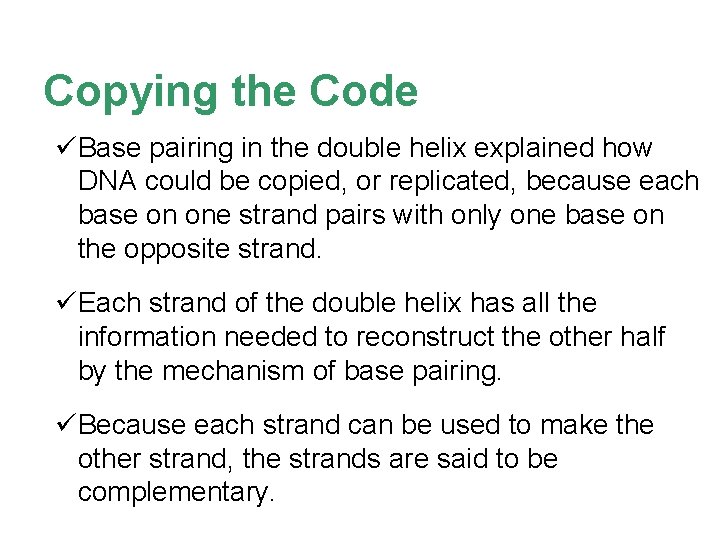 Copying the Code

✓Base pairing in the double helix explained how DNA could be copied, or replicated, because each base on one strand pairs with only one base on the opposite strand.

✓Each strand of the double helix has all the information needed to reconstruct the other half by the mechanism of base pairing.

✓Because each strand can be used to make the other strand, the strands are said to be complementary.